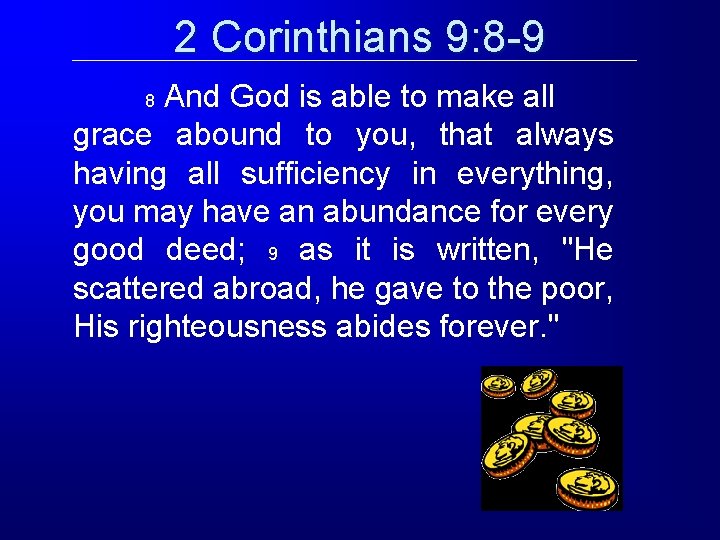 2 Corinthians 9:8-9

8 And God is able to make all grace abound to you, that always having all sufficiency in everything, you may have an abundance for every good deed; 9 as it is written, "He scattered abroad, he gave to the poor, His righteousness abides forever."